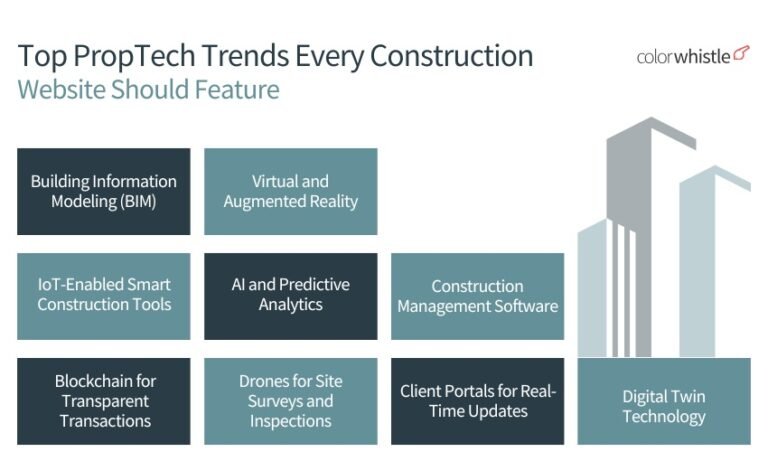 Top PropTech Trends Every Construction Website Should Feature

colorwhistle

Building Information Modeling (BIM)

Virtual and Augmented Reality

IoT-Enabled Smart Construction Tools

AI and Predictive Analytics

Construction Management Software

Blockchain for Transparent Transactions

Drones for Site Surveys and Inspections

Client Portals for Real-Time Updates

Digital Twin Technology